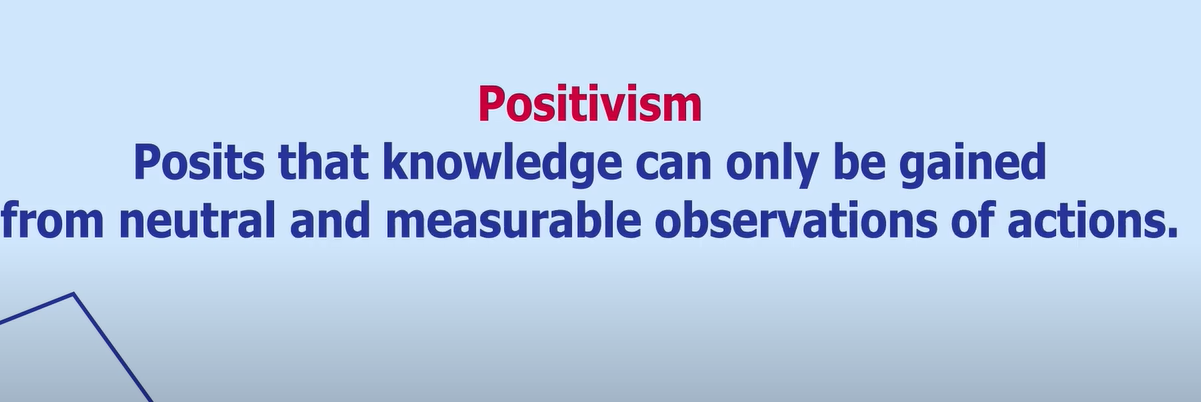 Positivism
Posits that knowledge can only be gained from neutral and measurable observations of actions.